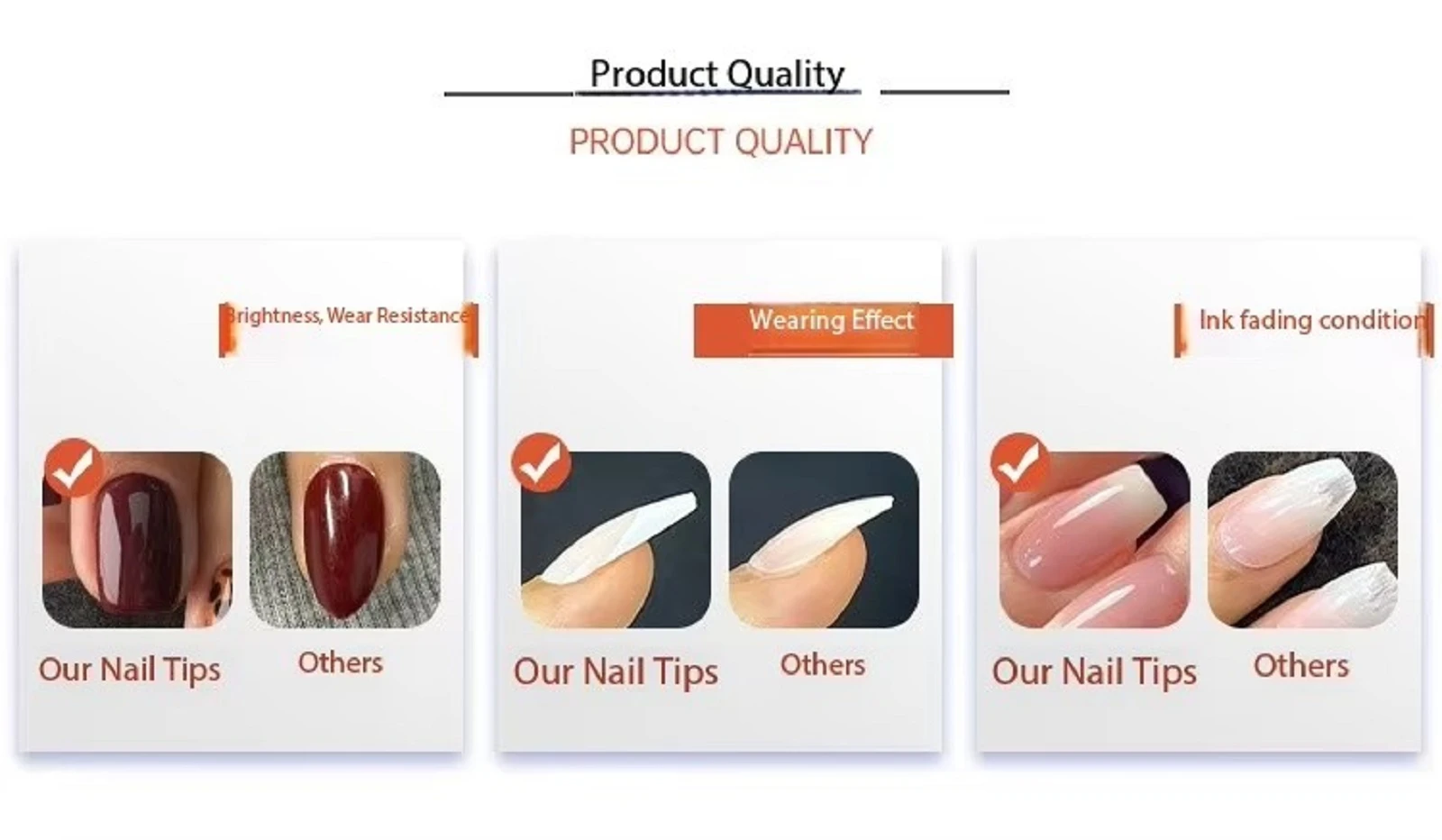 Product Quality

PRODUCT QUALITY

Brightness, Wear Resistance

Our Nail Tips

Others

Wearing Effect

Our Nail Tips

Others

Ink fading condition

Our Nail Tips

Others